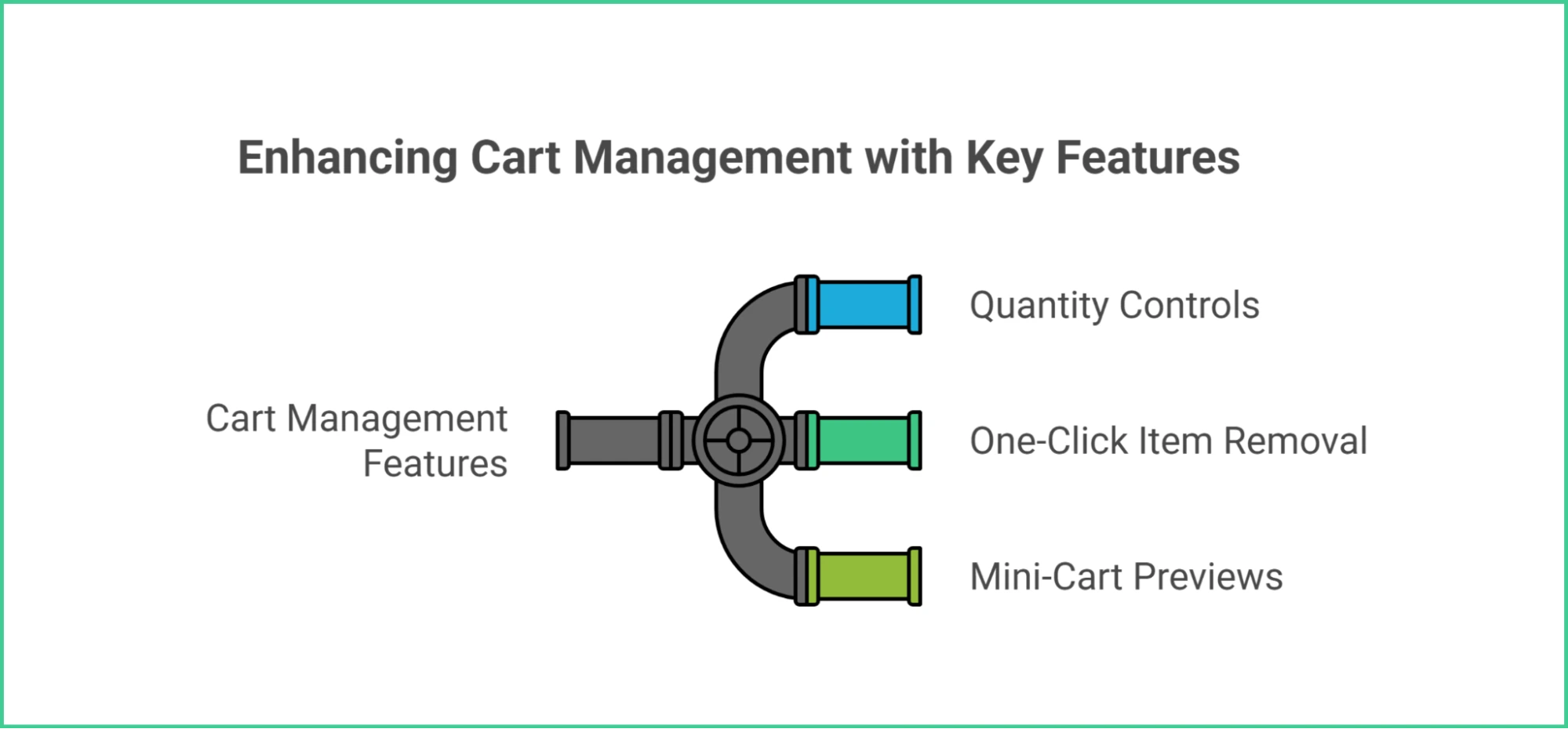 Enhancing Cart Management with Key Features

Cart Management Features

Quantity Controls

One-Click Item Removal

Mini-Cart Previews